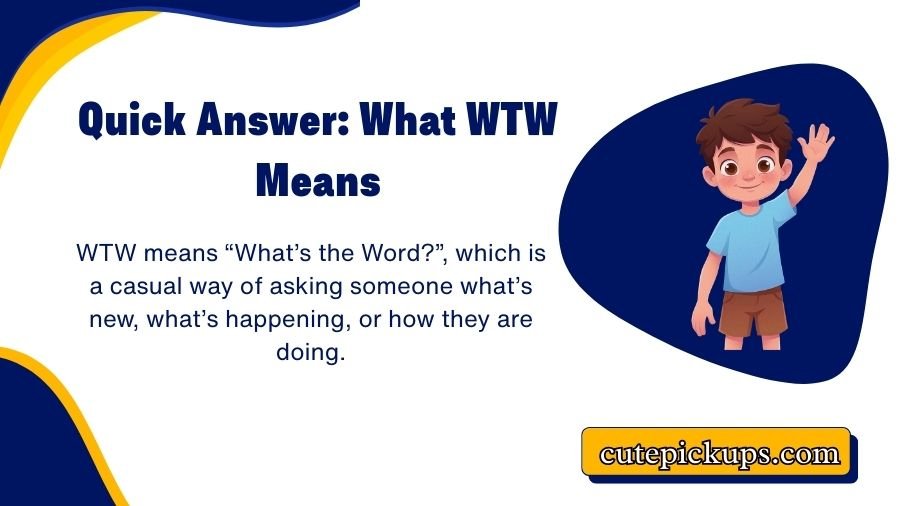 Quick Answer: What WTW Means

WTW means “What’s the Word?”, which is a casual way of asking someone what’s new, what’s happening, or how they are doing.

cutepickups.com